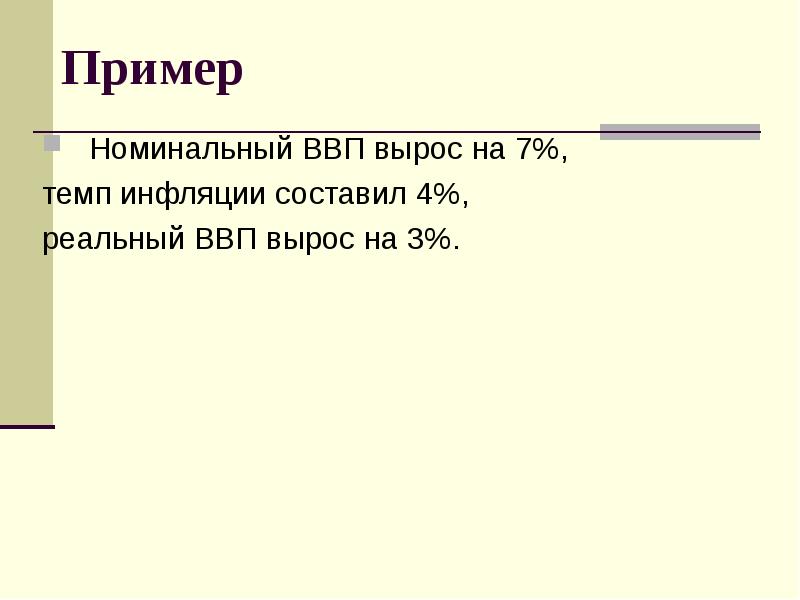 Пример

Номинальный ВВП вырос на 7%, темп инфляции составил 4%, реальный ВВП вырос на 3%.